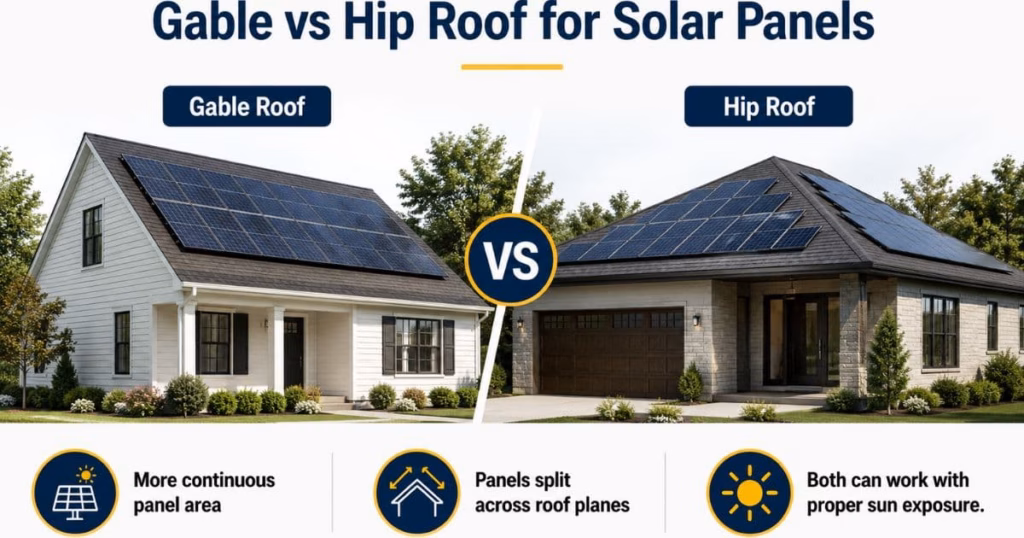 Gable vs Hip Roof for Solar Panels

Gable Roof

Hip Roof

VS

More continuous panel area

Panels split across roof planes

Both can work with proper sun exposure.